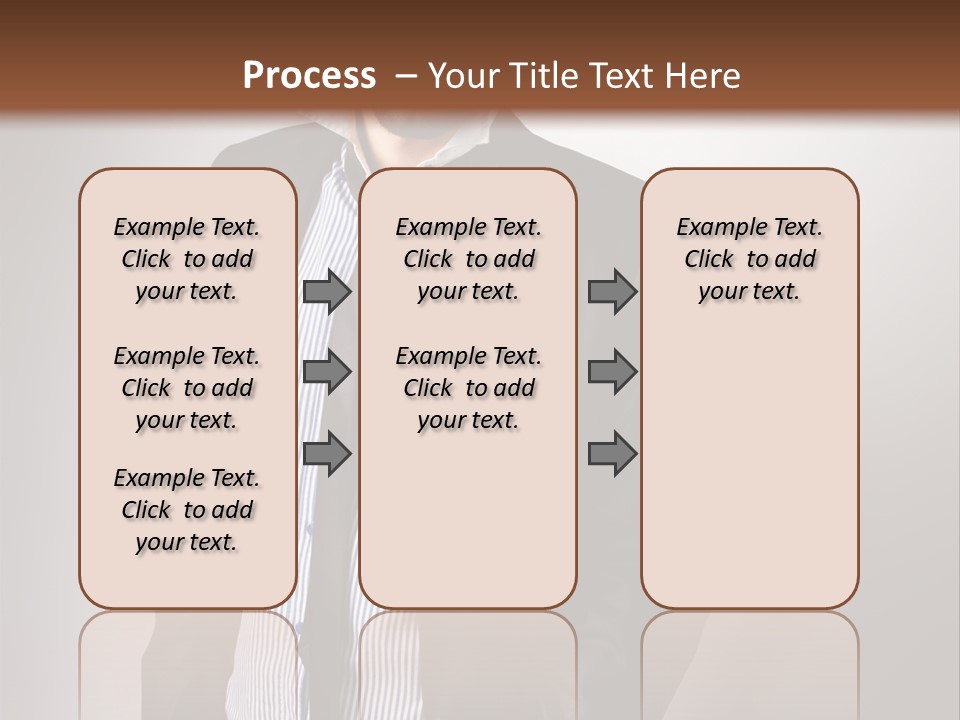 Process – Your Title Text Here

Example Text. Click to add your text.

Example Text. Click to add your text.

Example Text. Click to add your text.

Example Text. Click to add your text.

Example Text. Click to add your text.

Example Text. Click to add your text.